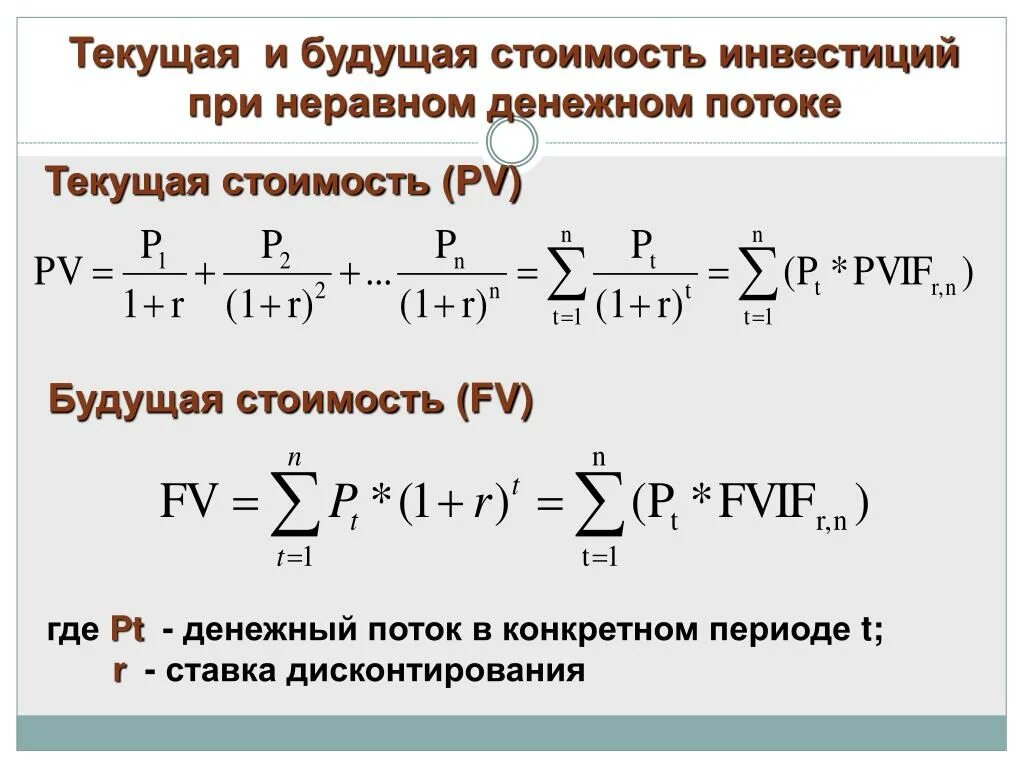 Текущая и будущая стоимость инвестиций при неравном денежном потоке

Текущая стоимость (PV)

$PV = \frac{P_1}{1+r} + \frac{P_2}{(1+r)^2} + ... \frac{P_n}{(1+r)^n} = \sum_{t=1}^{n} \frac{P_t}{(1+r)^t} = \sum_{t=1}^{n} (P_t * PVIF_{r,n})$

Будущая стоимость (FV)

$FV = \sum_{t=1}^{n} P_t * (1+r)^t = \sum_{t=1}^{n} (P_t * FVIF_{r,n})$

где Pt - денежный поток в конкретном периоде t;
r - ставка дисконтирования